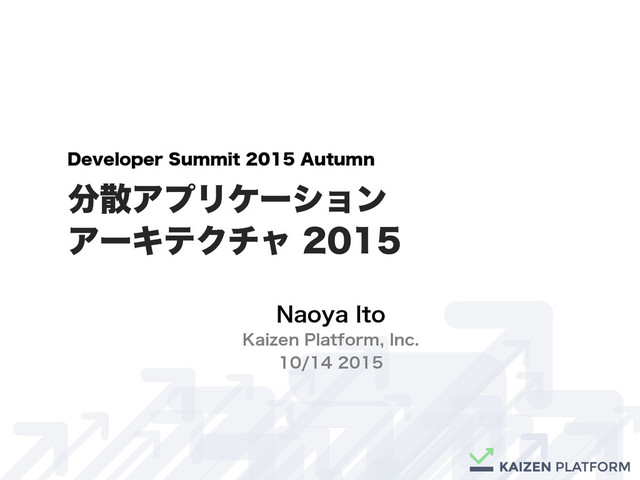 Developer Summit 2015 Autumn

分散アプリケーション
アーキテクチャ 2015

Naoya Ito
Kaizen Platform, Inc.
10/14 2015

KAIZEN PLATFORM